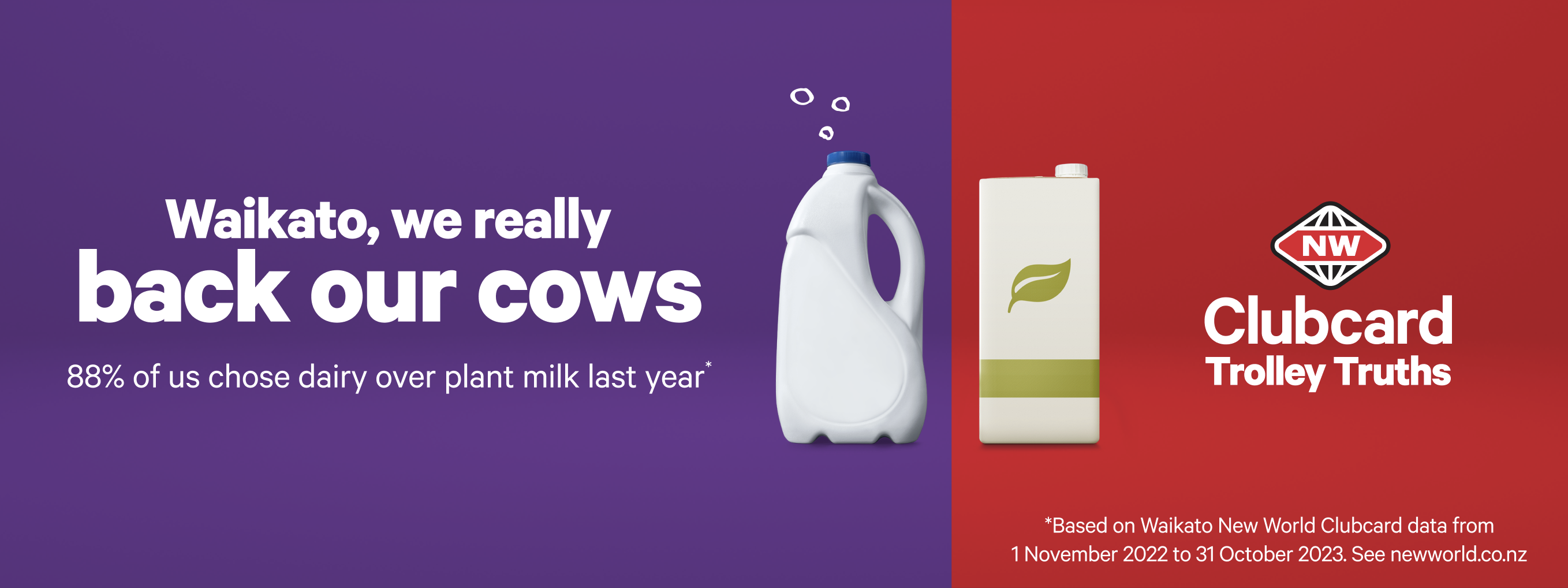 Waikato, we really back our cows

88% of us chose dairy over plant milk last year*

NW

Clubcard
Trolley Truths

*Based on Waikato New World Clubcard data from 1 November 2022 to 31 October 2023. See newworld.co.nz